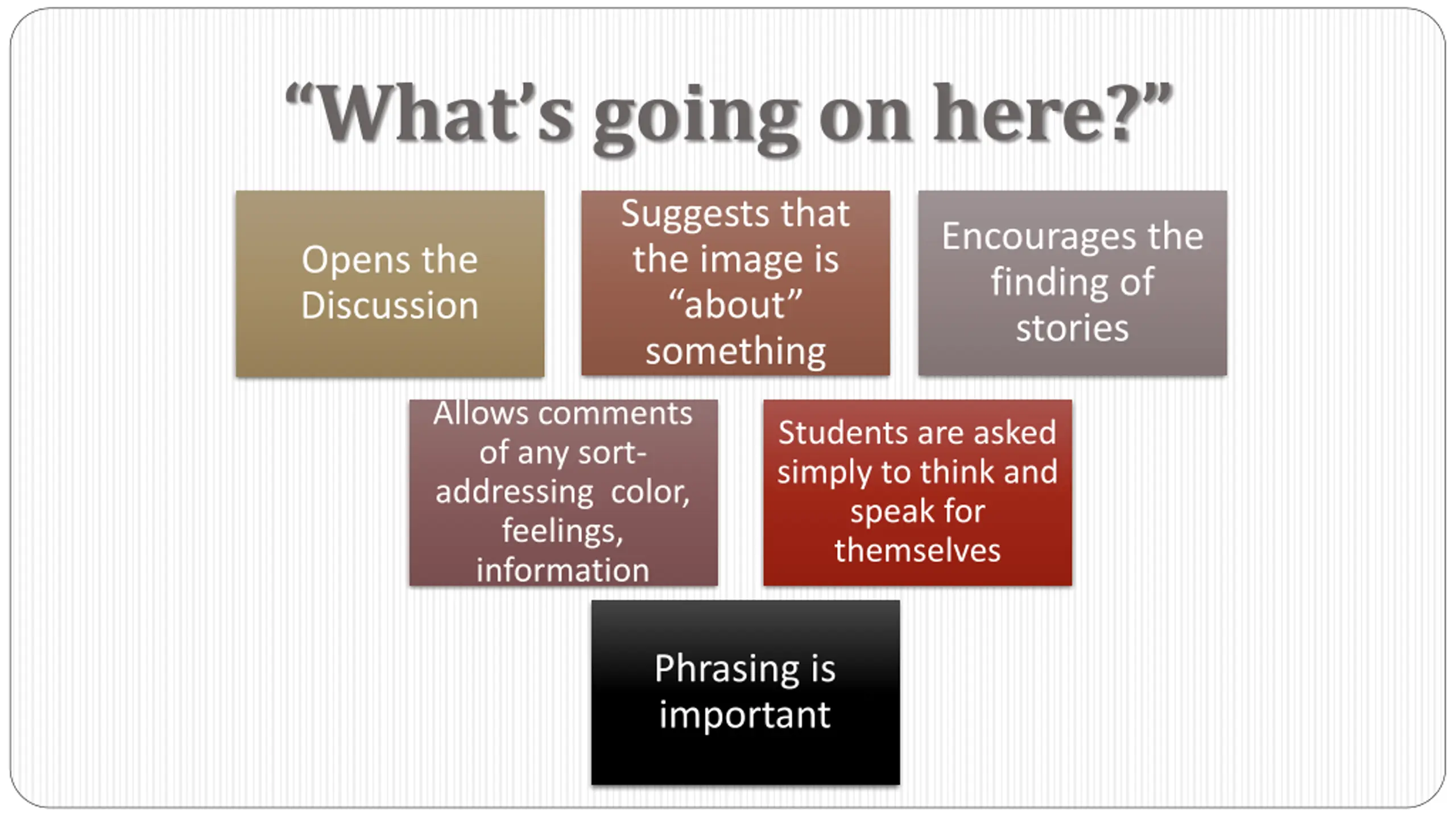 “What’s going on here?”

Opens the Discussion

Suggests that the image is “about” something

Encourages the finding of stories

Allows comments of any sort- addressing color, feelings, information

Students are asked simply to think and speak for themselves

Phrasing is important